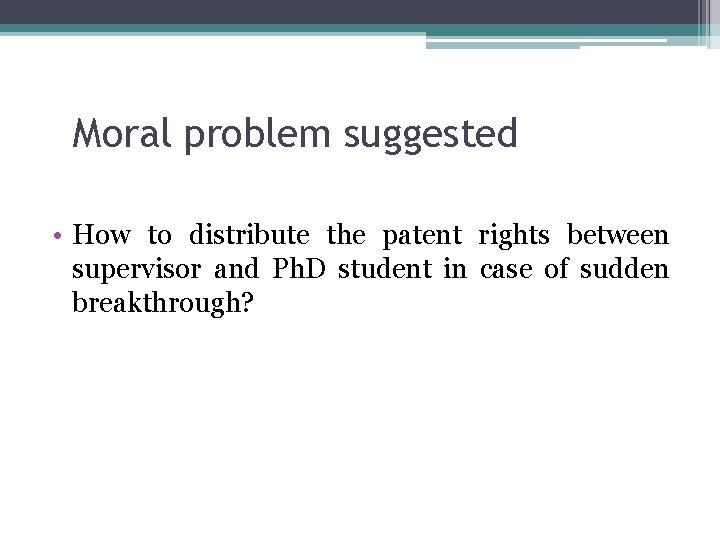 Moral problem suggested

• How to distribute the patent rights between supervisor and PhD student in case of sudden breakthrough?